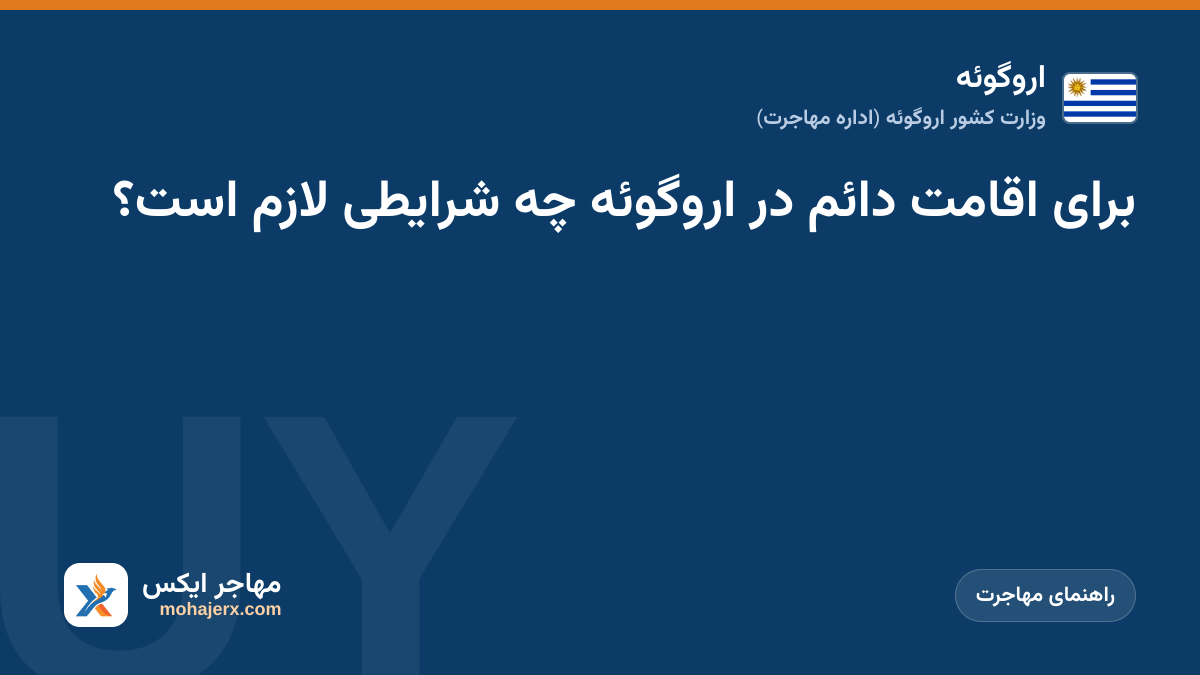 اروگوئه
وزارت کشور اروگوئه (اداره مهاجرت)

برای اقامت دائم در اروگوئه چه شرایطی لازم است؟

راهنمای مهاجرت

مهاجر ایکس
mohajerx.com

UY